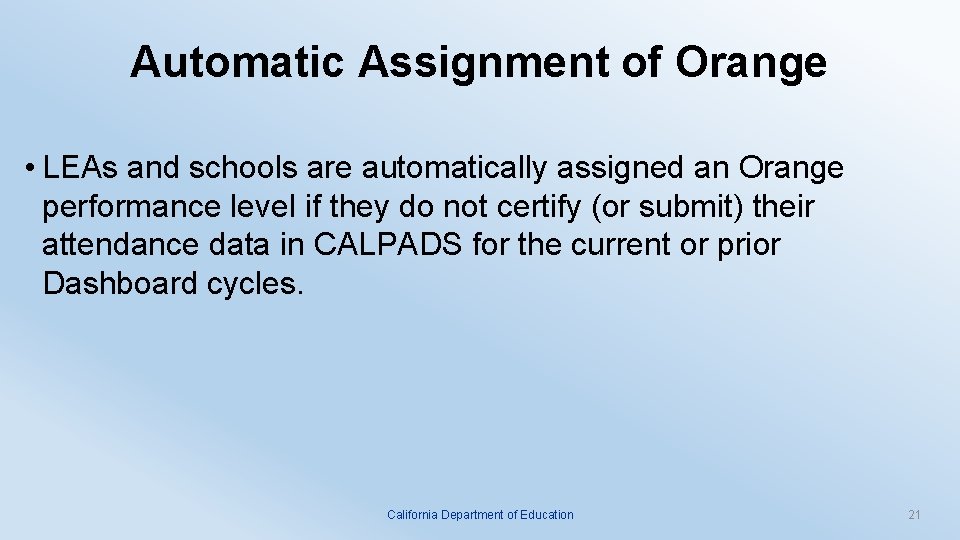 Automatic Assignment of Orange

• LEAs and schools are automatically assigned an Orange performance level if they do not certify (or submit) their attendance data in CALPADS for the current or prior Dashboard cycles.

California Department of Education

21